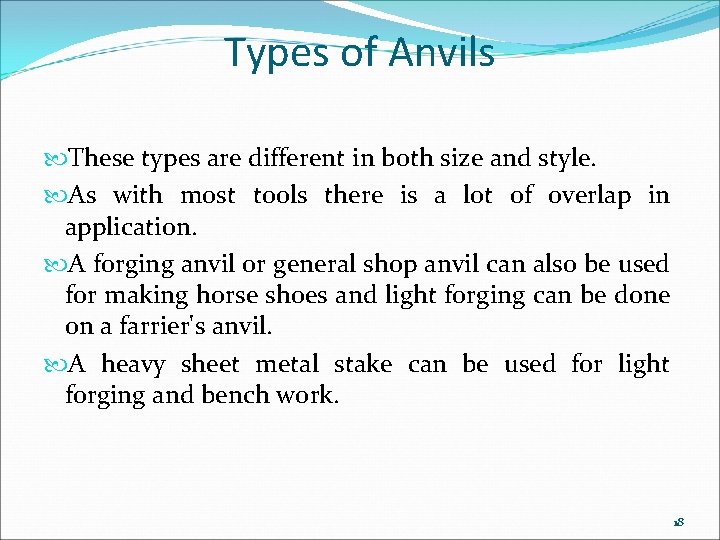 Types of Anvils

These types are different in both size and style.

As with most tools there is a lot of overlap in application.

A forging anvil or general shop anvil can also be used for making horse shoes and light forging can be done on a farrier's anvil.

A heavy sheet metal stake can be used for light forging and bench work.

18